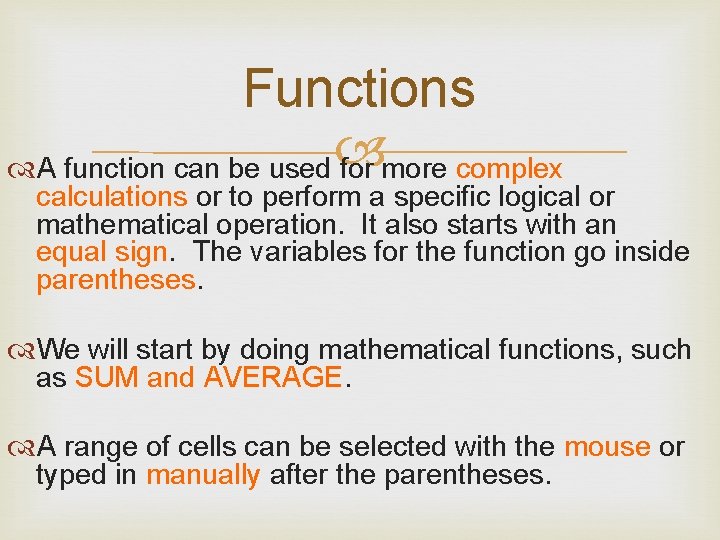 Functions

A function can be used for more complex calculations or to perform a specific logical or mathematical operation. It also starts with an equal sign. The variables for the function go inside parentheses.

We will start by doing mathematical functions, such as SUM and AVERAGE.

A range of cells can be selected with the mouse or typed in manually after the parentheses.